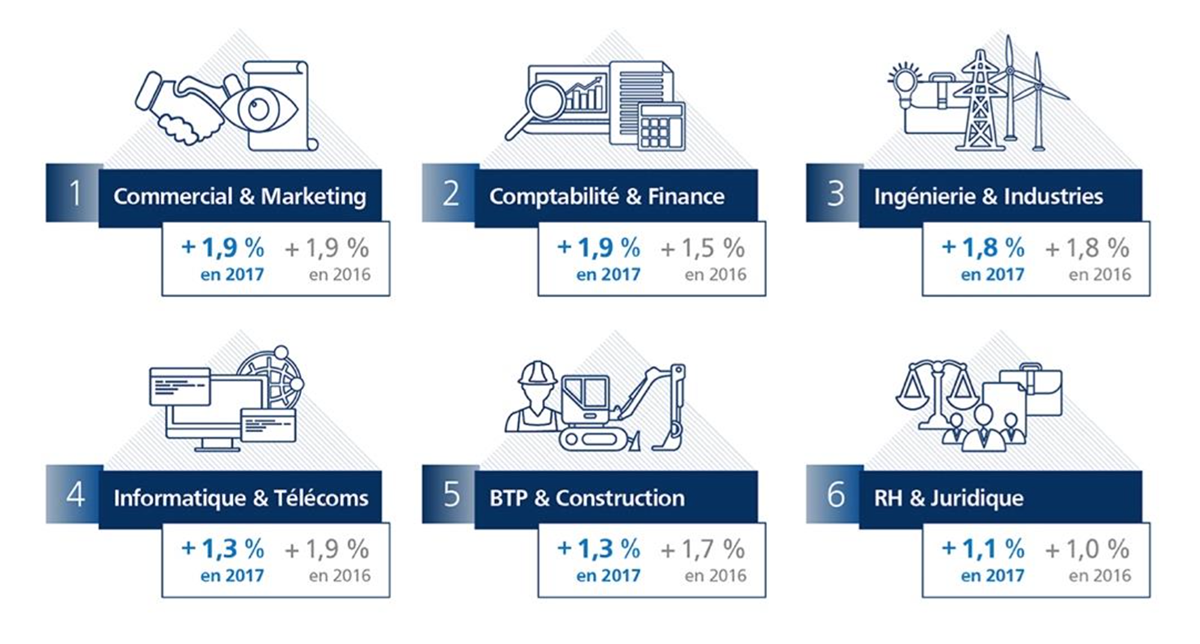 1 Commercial & Marketing

+ 1,9 % en 2017 + 1,9 % en 2016

2 Comptabilité & Finance

+ 1,9 % en 2017 + 1,5 % en 2016

3 Ingénierie & Industries

+ 1,8 % en 2017 + 1,8 % en 2016

4 Informatique & Télécoms

+ 1,3 % en 2017 + 1,9 % en 2016

5 BTP & Construction

+ 1,3 % en 2017 + 1,7 % en 2016

6 RH & Juridique

+ 1,1 % en 2017 + 1,0 % en 2016